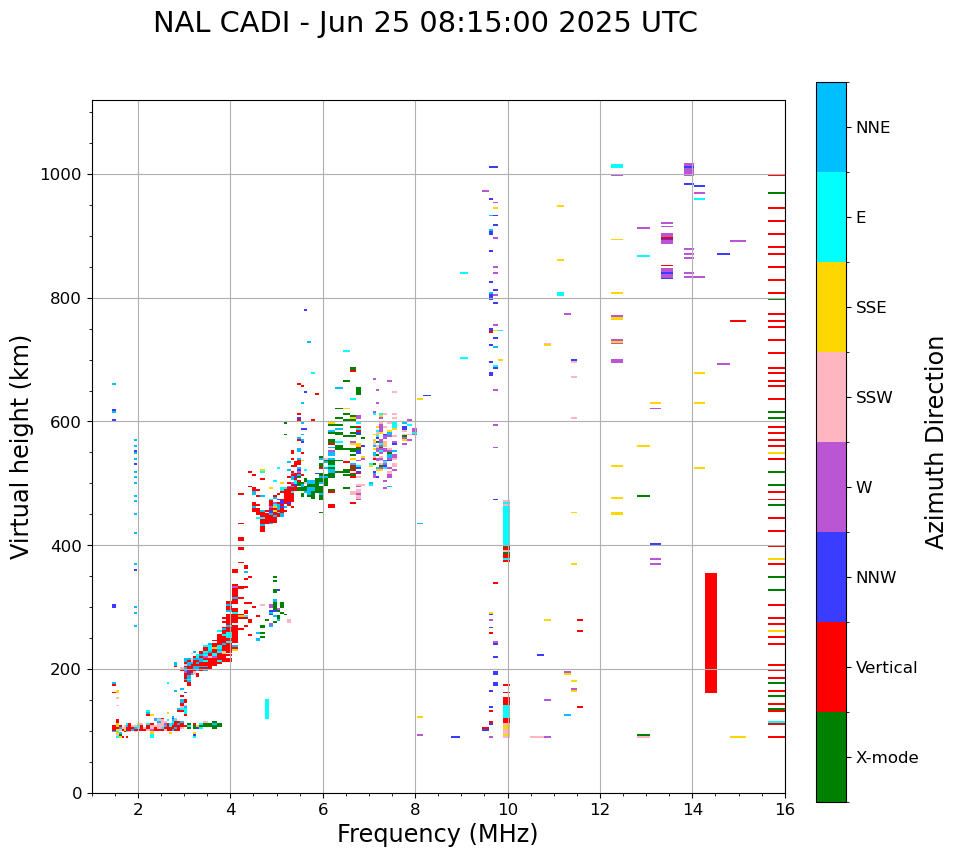 NAL CADI - Jun 25 08:15:00 2025 UTC

Virtual height (km)

1000
800
600
400
200
0

2
4
6
8
10
12
14
16

Frequency (MHz)

NNE
E
SSE
SSW
W
NNW
Vertical
X-mode

Azimuth Direction